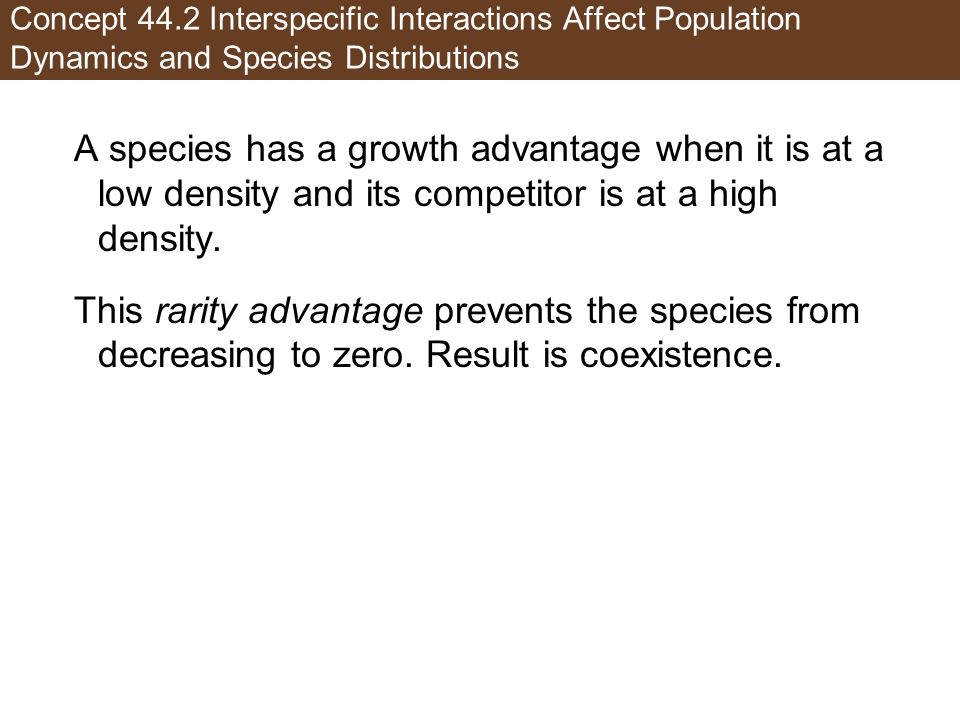 Concept 44.2 Interspecific Interactions Affect Population Dynamics and Species Distributions

A species has a growth advantage when it is at a low density and its competitor is at a high density.

This rarity advantage prevents the species from decreasing to zero. Result is coexistence.